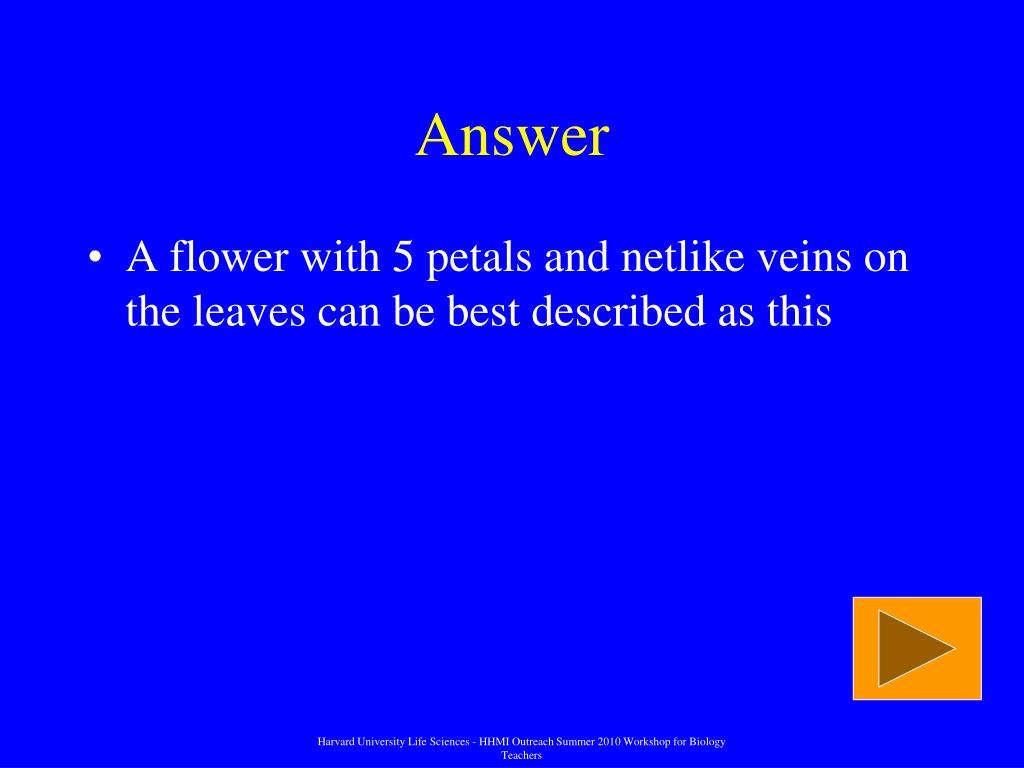 Answer

• A flower with 5 petals and netlike veins on the leaves can be best described as this

Harvard University Life Sciences - HHMI Outreach Summer 2010 Workshop for Biology Teachers